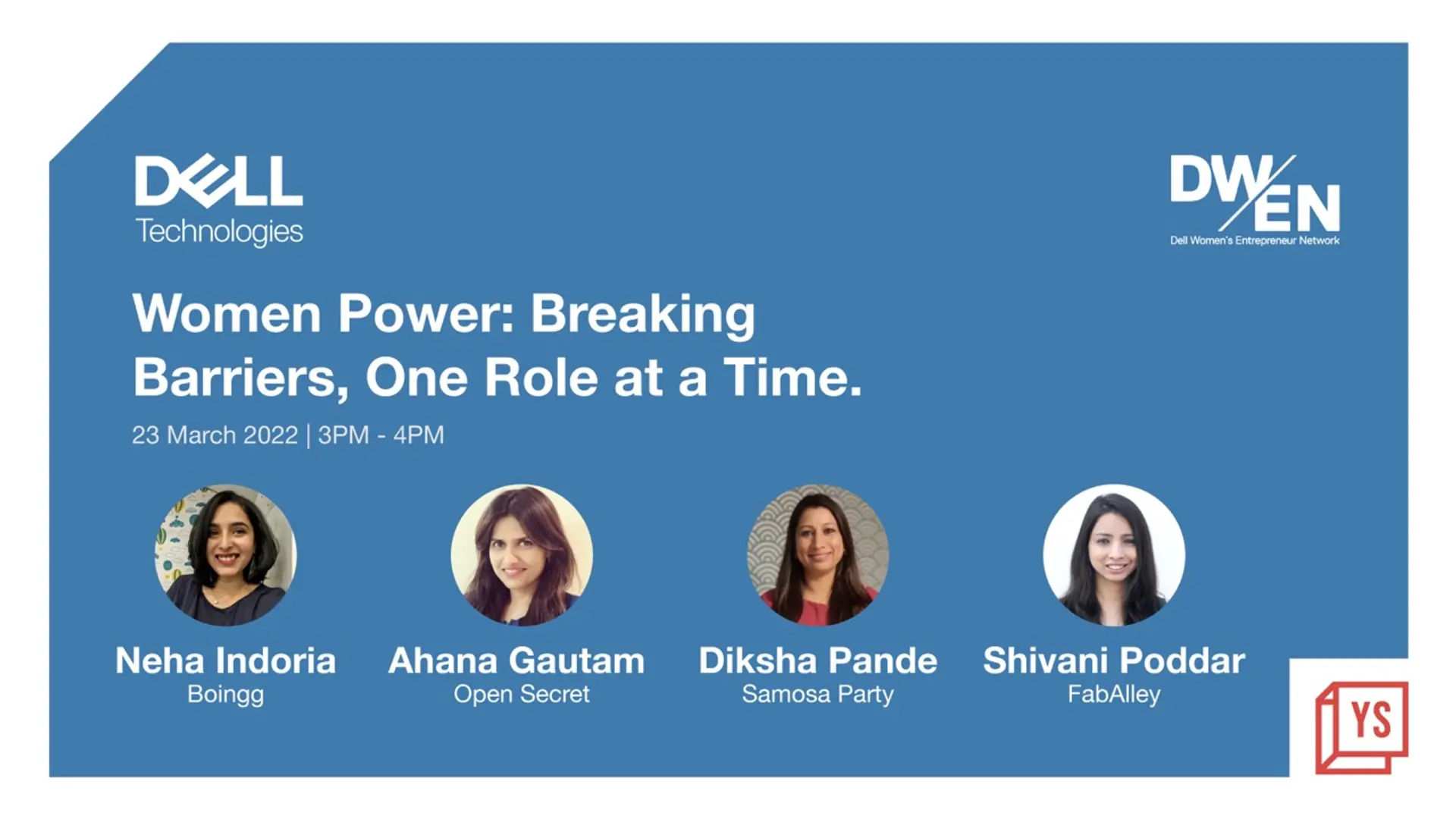 DELL Technologies

DWEN
Dell Women's Entrepreneur Network

Women Power: Breaking Barriers, One Role at a Time.

23 March 2022 | 3PM - 4PM

Neha Indoria
Boingg

Ahana Gautam
Open Secret

Diksha Pande
Samosa Party

Shivani Poddar
FabAlley

YS